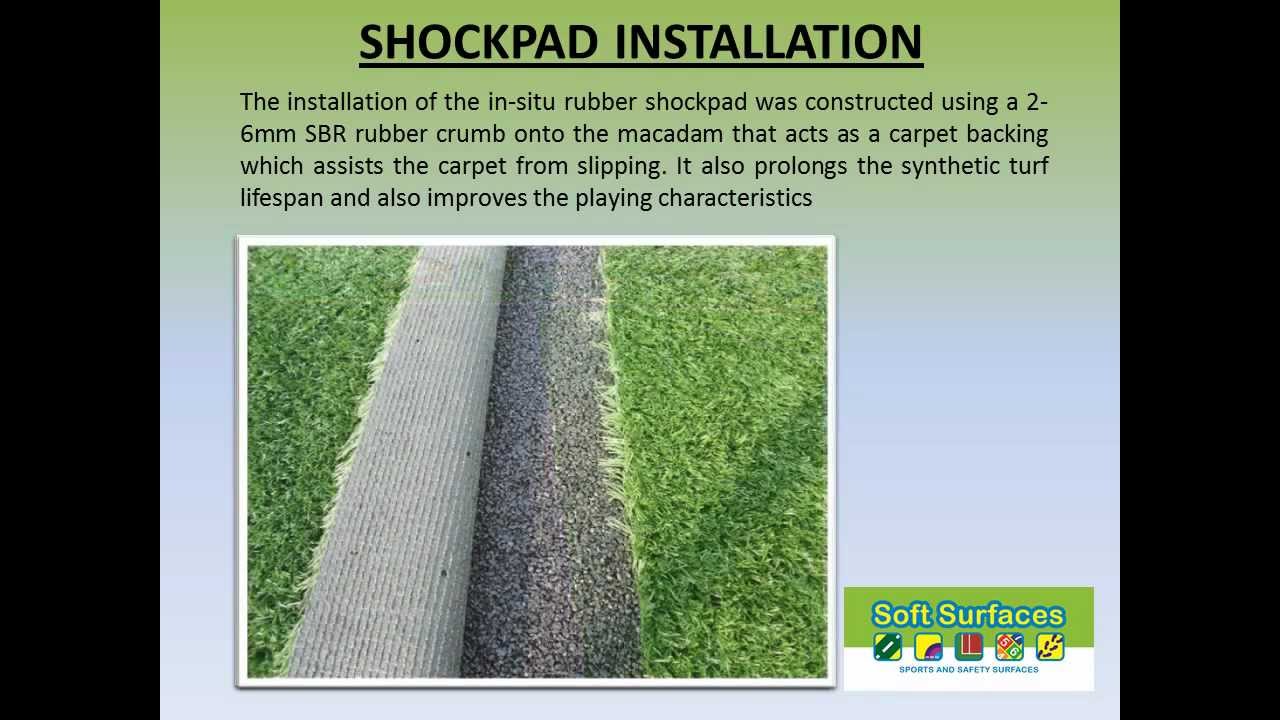 SHOCKPAD INSTALLATION

The installation of the in-situ rubber shockpad was constructed using a 2-6mm SBR rubber crumb onto the macadam that acts as a carpet backing which assists the carpet from slipping. It also prolongs the synthetic turf lifespan and also improves the playing characteristics

Soft Surfaces
SPORTS AND SAFETY SURFACES